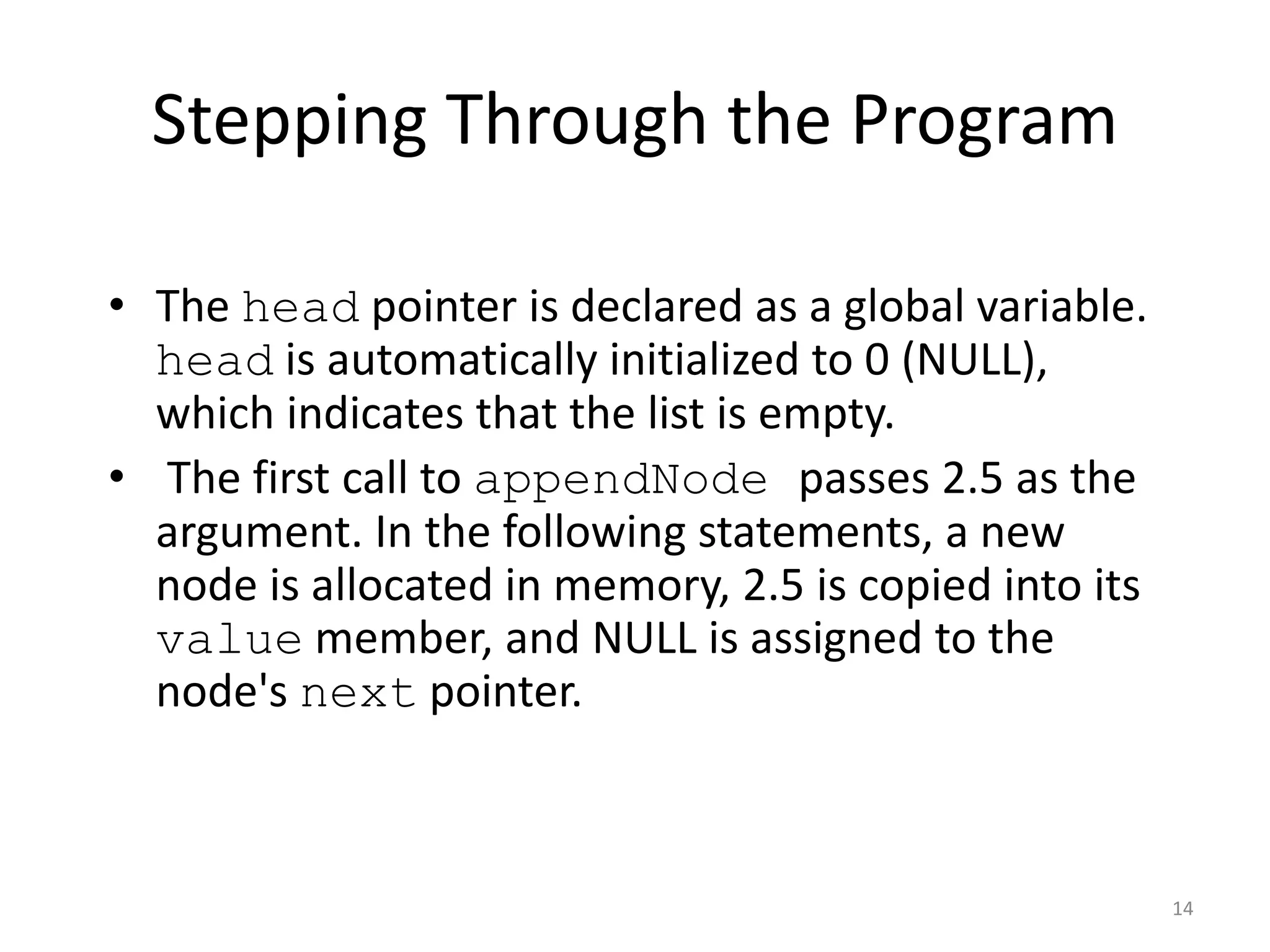 Stepping Through the Program

• The head pointer is declared as a global variable. head is automatically initialized to 0 (NULL), which indicates that the list is empty.
• The first call to appendNode passes 2.5 as the argument. In the following statements, a new node is allocated in memory, 2.5 is copied into its value member, and NULL is assigned to the node's next pointer.

14